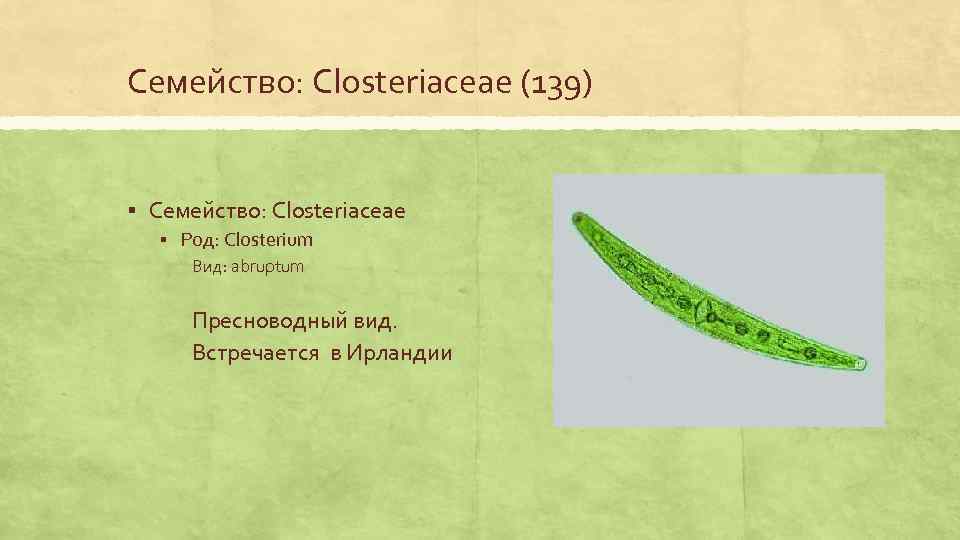 Семейство: Closteriaceae (139)

▪ Семейство: Closteriaceae
▪ Род: Closterium
Вид: abruptum

Пресноводный вид.
Встречается в Ирландии